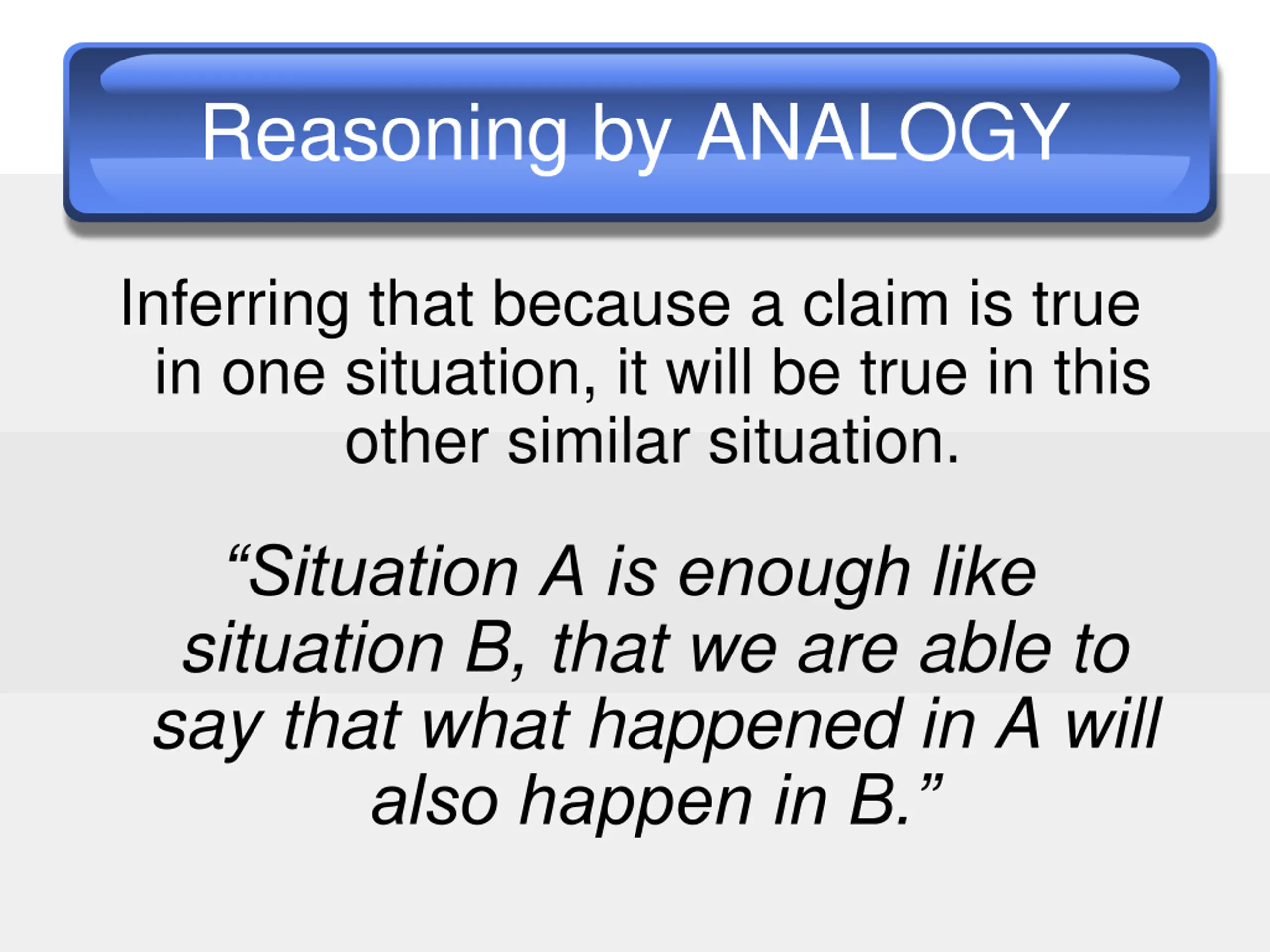 Reasoning by ANALOGY

Inferring that because a claim is true in one situation, it will be true in this other similar situation.

“Situation A is enough like situation B, that we are able to say that what happened in A will also happen in B.”